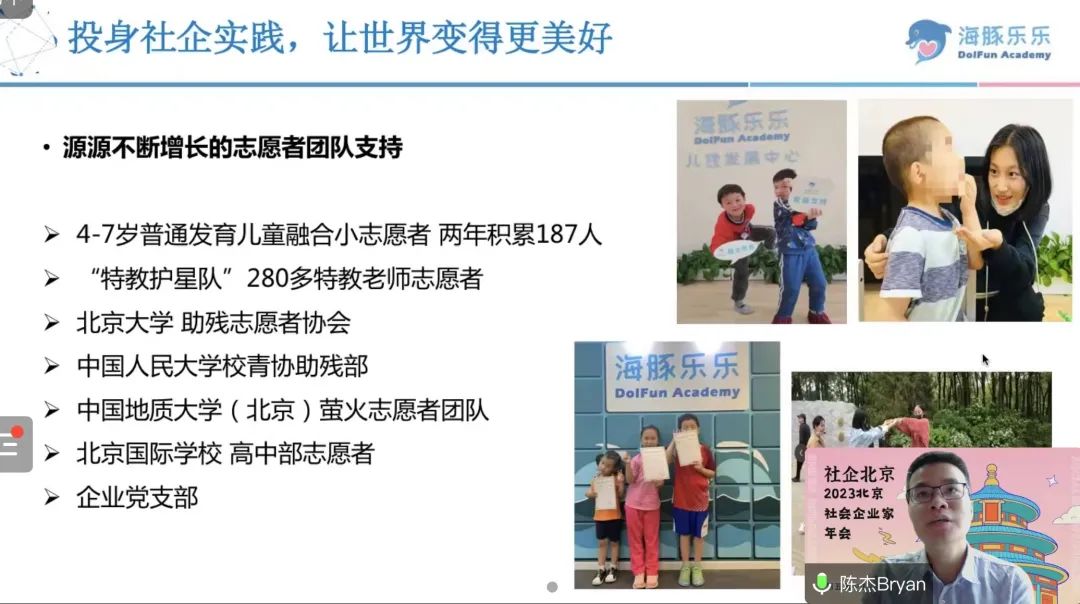 投身社企实践，让世界变得更美好

海豚乐乐
DolFun Academy

• 源源不断增长的志愿者团队支持

➢ 4-7岁普通发育儿童融合小志愿者 两年积累187人
➢ “特教护星队”280多特教老师志愿者
➢ 北京大学 助残志愿者协会
➢ 中国人民大学校青协助残部
➢ 中国地质大学（北京）萤火志愿者团队
➢ 北京国际学校 高中部志愿者
➢ 企业党支部

海豚乐乐
DolFun Academy
儿童发展中心

海豚乐乐
DolFun Academy

社企北京
2023北京
社会企业家
年会

陈杰Bryan